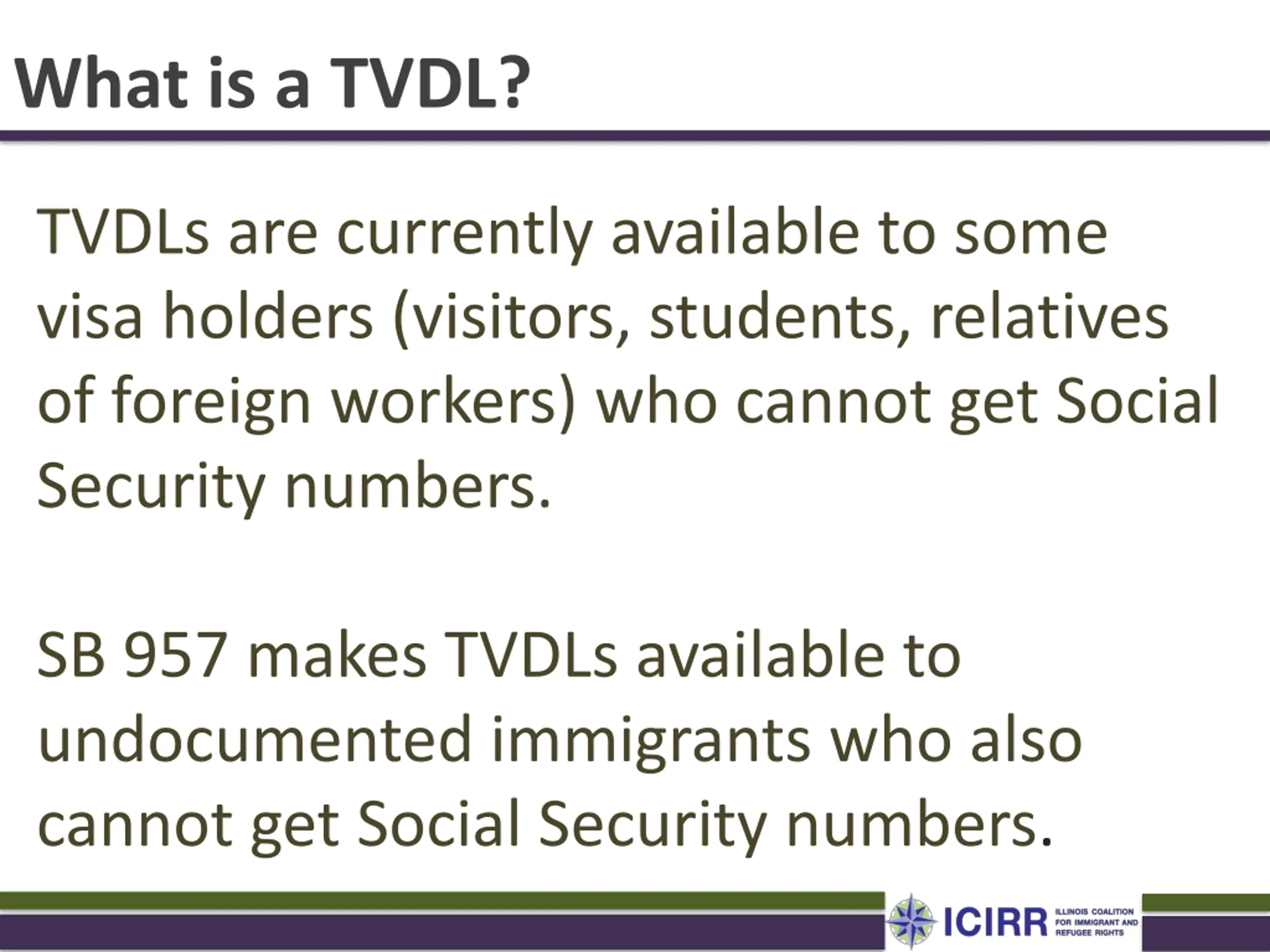 What is a TVDL?

TVDLs are currently available to some visa holders (visitors, students, relatives of foreign workers) who cannot get Social Security numbers.

SB 957 makes TVDLs available to undocumented immigrants who also cannot get Social Security numbers.

ICIRR ILLINOIS COALITION FOR IMMIGRANT AND REFUGEE RIGHTS